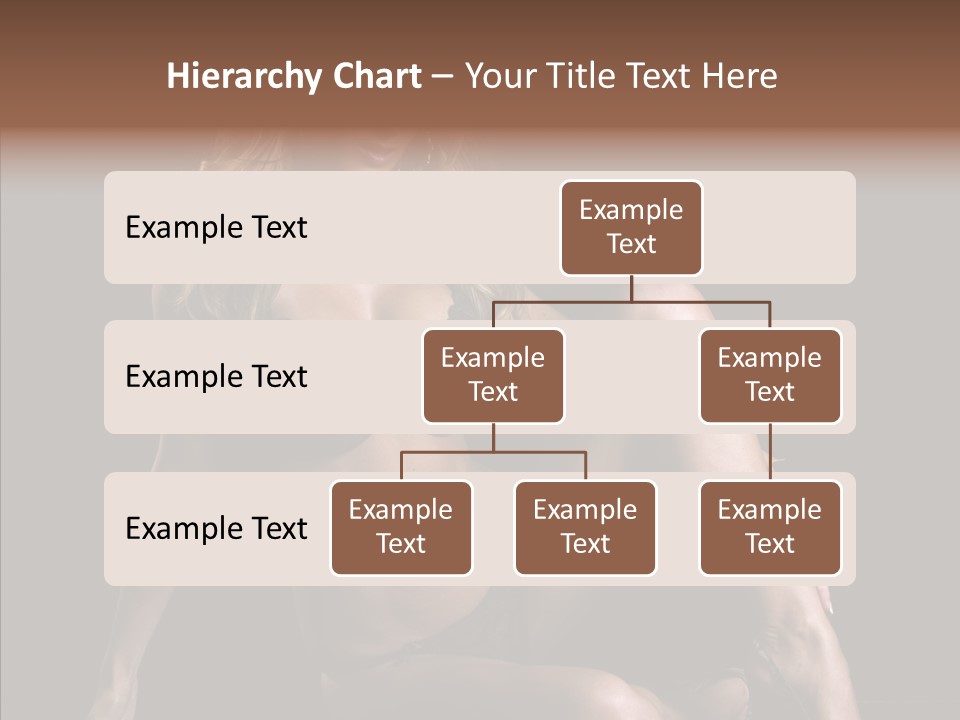 Hierarchy Chart – Your Title Text Here

Example Text

Example Text

Example Text

Example Text

Example Text

Example Text

Example Text

Example Text

Example Text